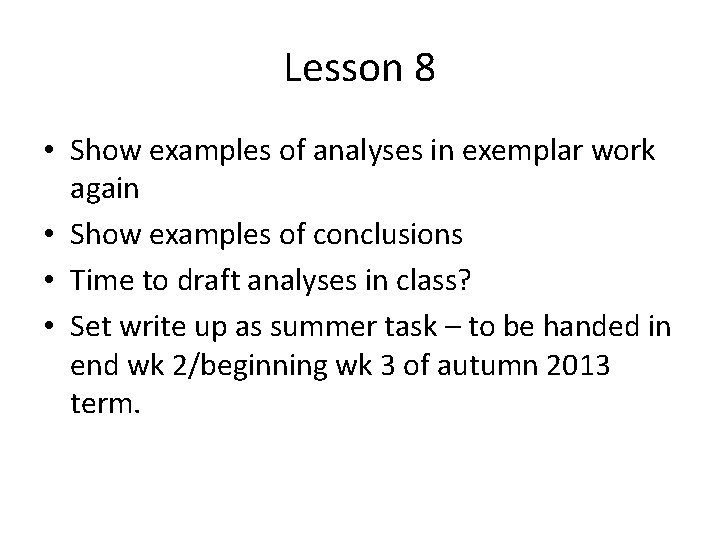 Lesson 8

• Show examples of analyses in exemplar work again
• Show examples of conclusions
• Time to draft analyses in class?
• Set write up as summer task – to be handed in end wk 2/beginning wk 3 of autumn 2013 term.